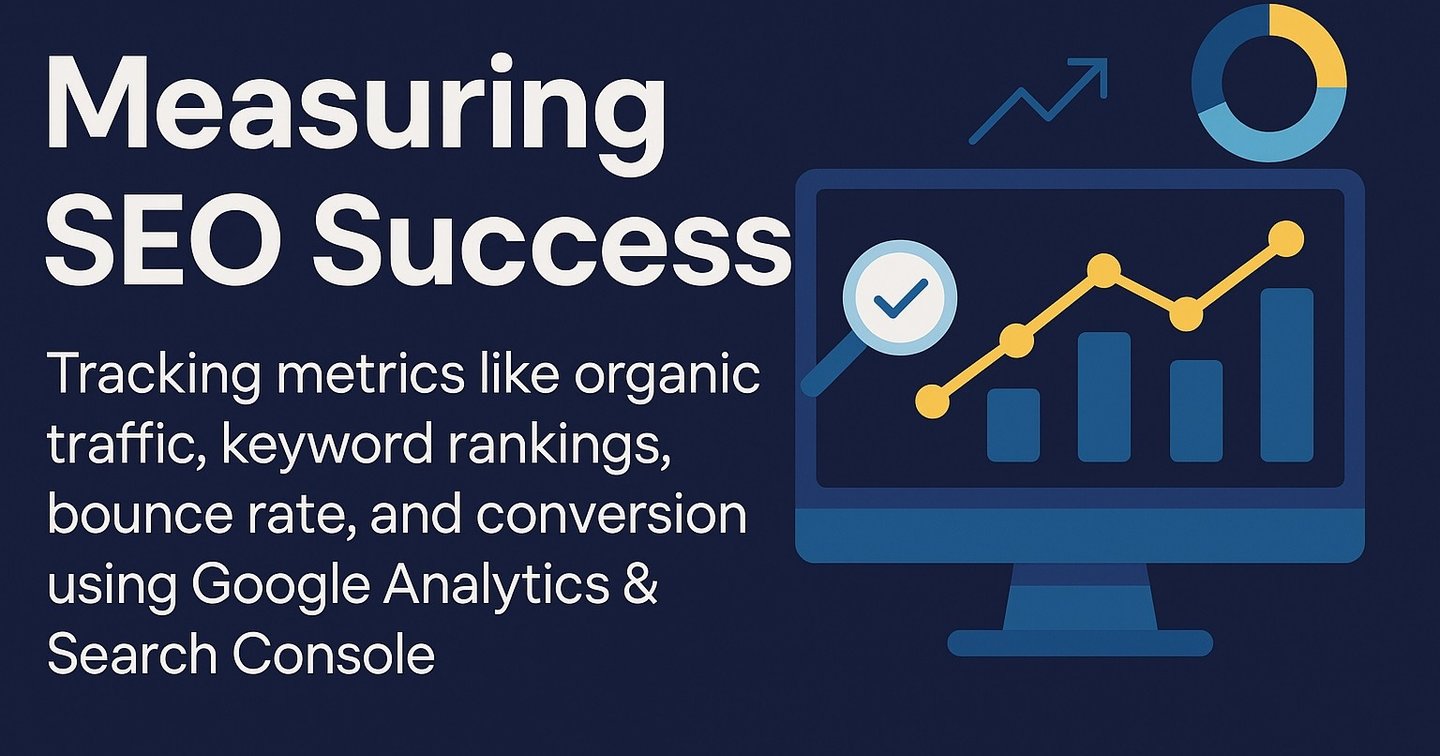 Measuring SEO Success

Tracking metrics like organic traffic, keyword rankings, bounce rate, and conversion using Google Analytics & Search Console